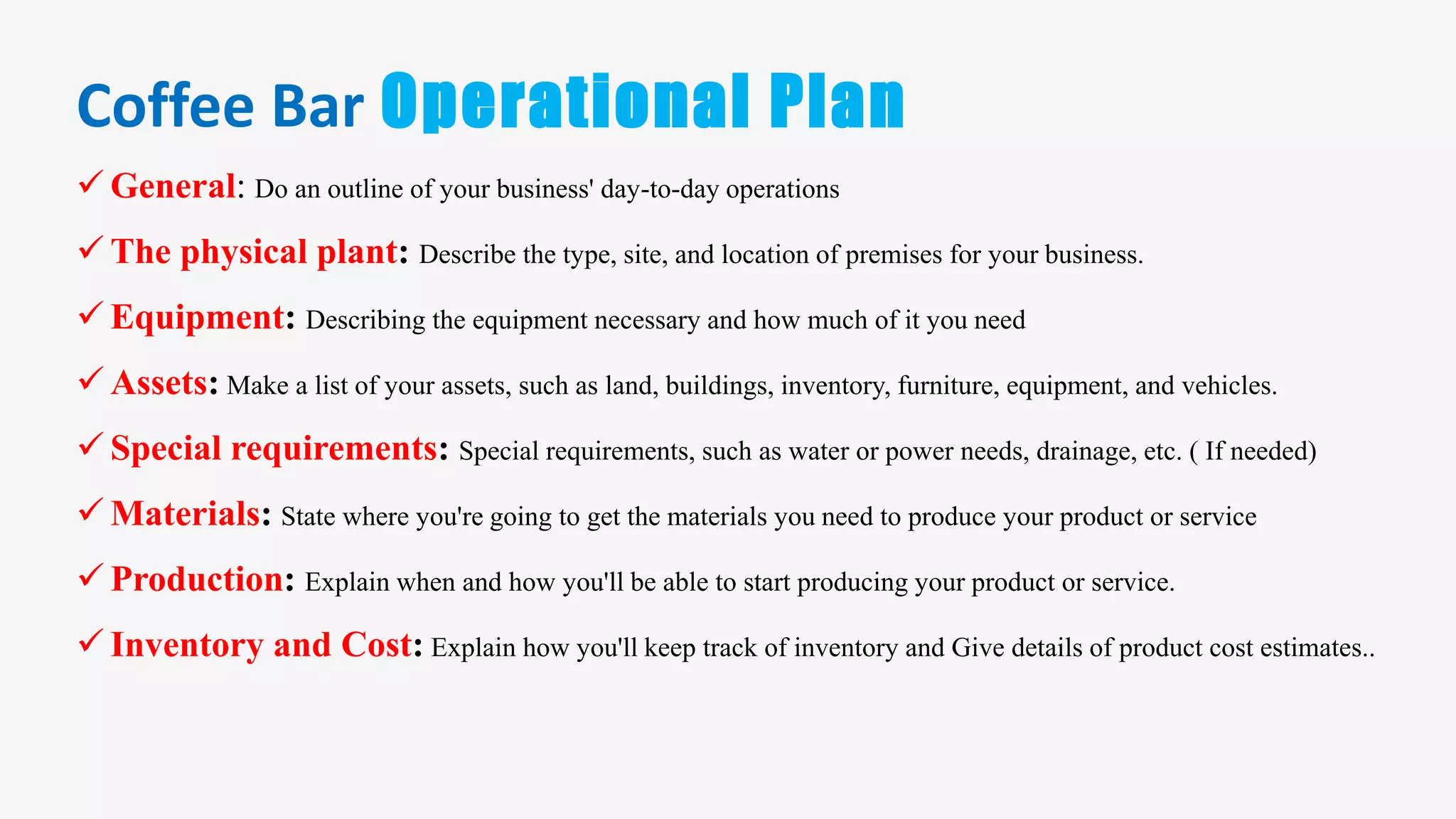 Coffee Bar Operational Plan

✓ General: Do an outline of your business' day-to-day operations

✓ The physical plant: Describe the type, site, and location of premises for your business.

✓ Equipment: Describing the equipment necessary and how much of it you need

✓ Assets: Make a list of your assets, such as land, buildings, inventory, furniture, equipment, and vehicles.

✓ Special requirements: Special requirements, such as water or power needs, drainage, etc. ( If needed)

✓ Materials: State where you're going to get the materials you need to produce your product or service

✓ Production: Explain when and how you'll be able to start producing your product or service.

✓ Inventory and Cost: Explain how you'll keep track of inventory and Give details of product cost estimates..